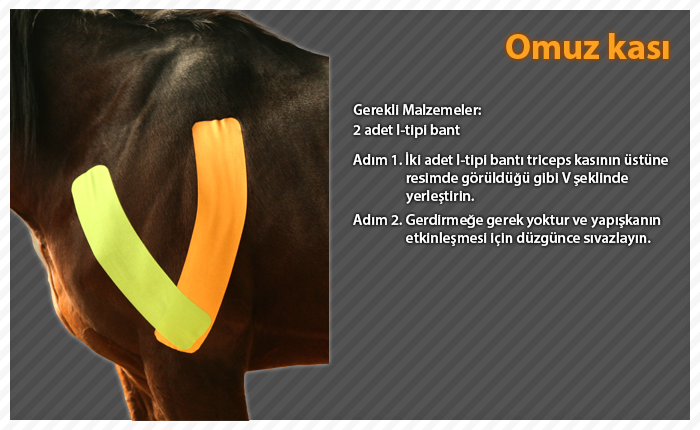 Omuz kası

Gerekli Malzemeler:
2 adet I-tipi bant

Adım 1. İki adet I-tipi bantı triceps kasının üstüne resimde görüldüğü gibi V şeklinde yerleştirin.

Adım 2. Gerdirmeğe gerek yoktur ve yapışkanın etkinleşmesi için düzgünce sıvazlayın.